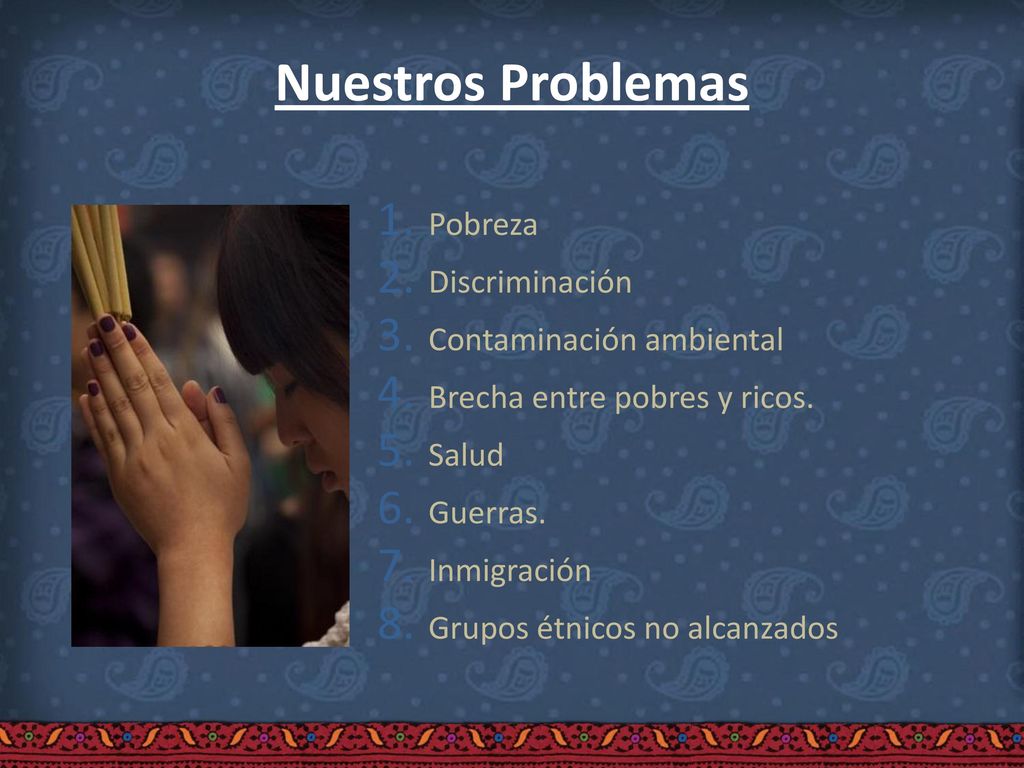 Nuestros Problemas

1. Pobreza
2. Discriminación
3. Contaminación ambiental
4. Brecha entre pobres y ricos.
5. Salud
6. Guerras.
7. Inmigración
8. Grupos étnicos no alcanzados